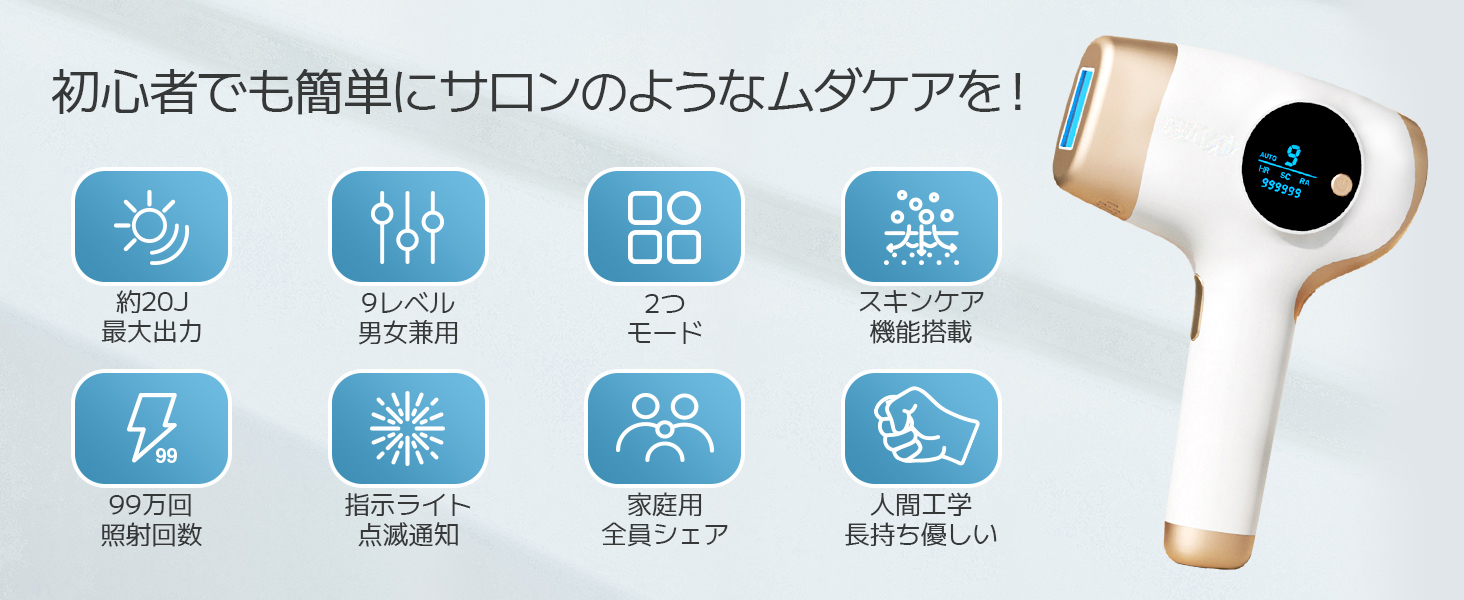 初心者でも簡単にサロンのようなムダケアを！

約20J
最大出力

9レベル
男女兼用

2つ
モード

スキンケア
機能搭載

99

99万回
照射回数

指示ライト
点滅通知

家庭用
全員シェア

人間工学
長持ち優しい

AUTO 9
HR SC RA
999999